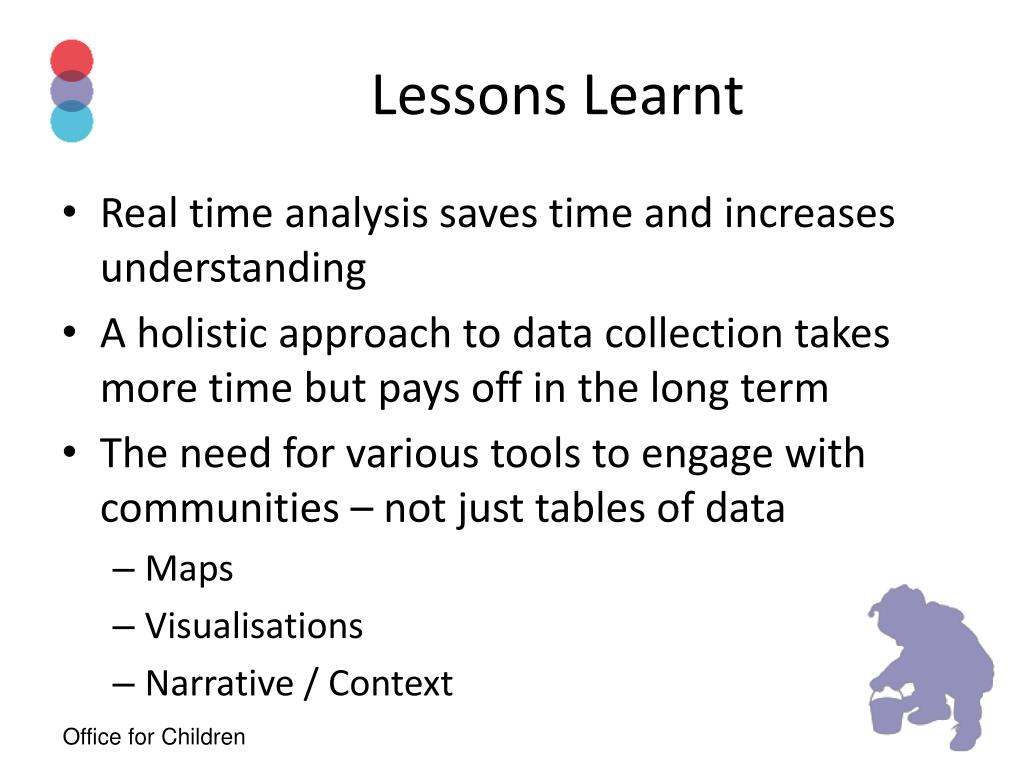 Lessons Learnt

• Real time analysis saves time and increases understanding
• A holistic approach to data collection takes more time but pays off in the long term
• The need for various tools to engage with communities – not just tables of data
– Maps
– Visualisations
– Narrative / Context

Office for Children